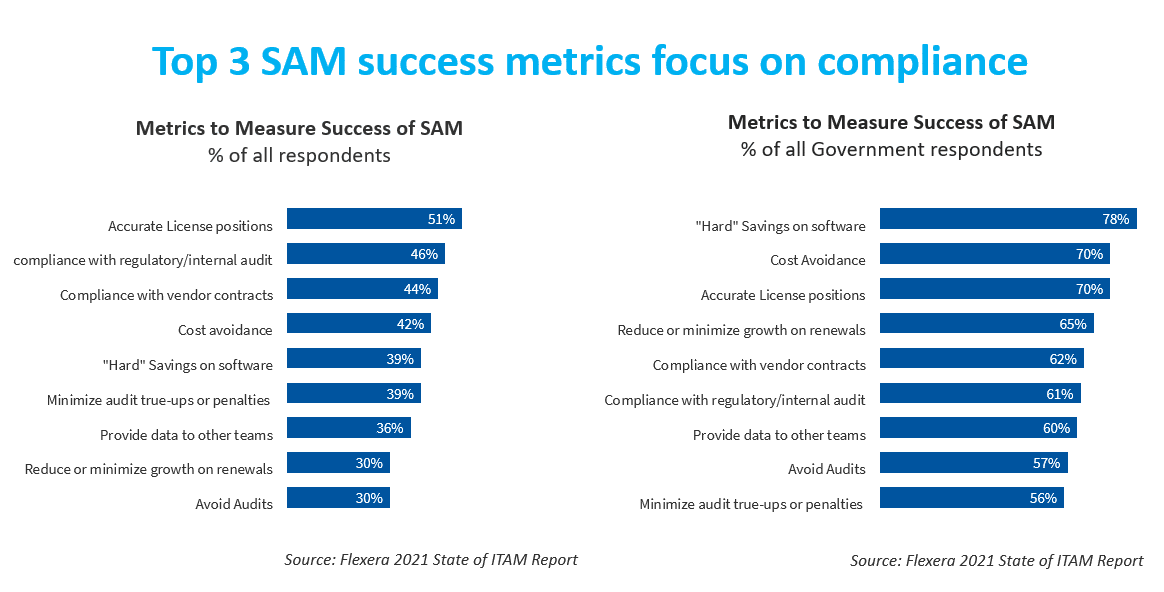 Top 3 SAM success metrics focus on compliance

Metrics to Measure Success of SAM
% of all respondents

Accurate License positions 51%
compliance with regulatory/internal audit 46%
Compliance with vendor contracts 44%
Cost avoidance 42%
"Hard" Savings on software 39%
Minimize audit true-ups or penalties 39%
Provide data to other teams 36%
Reduce or minimize growth on renewals 30%
Avoid Audits 30%

Source: Flexera 2021 State of ITAM Report

Metrics to Measure Success of SAM
% of all Government respondents

"Hard" Savings on software 78%
Cost Avoidance 70%
Accurate License positions 70%
Reduce or minimize growth on renewals 65%
Compliance with vendor contracts 62%
Compliance with regulatory/internal audit 61%
Provide data to other teams 60%
Avoid Audits 57%
Minimize audit true-ups or penalties 56%

Source: Flexera 2021 State of ITAM Report